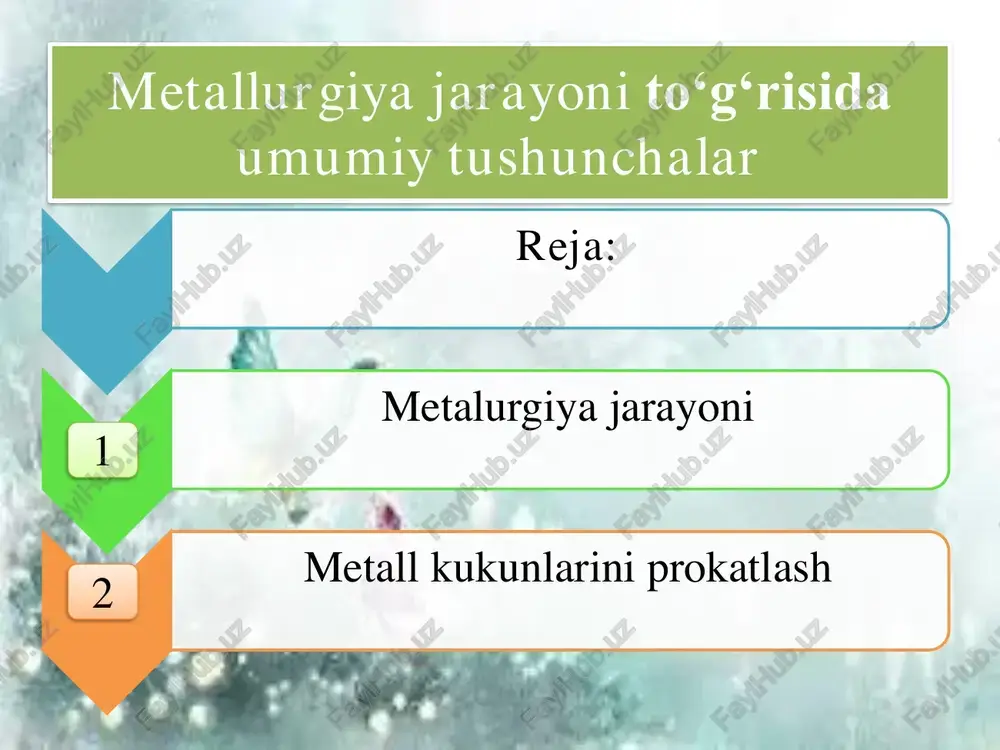 Metallurgiya jarayoni to‘g‘risida umumiy tushunchalar

Reja:

1

Metalurgiya jarayoni

2

Metall kukunlarini prokatlash

FaylHub.uz